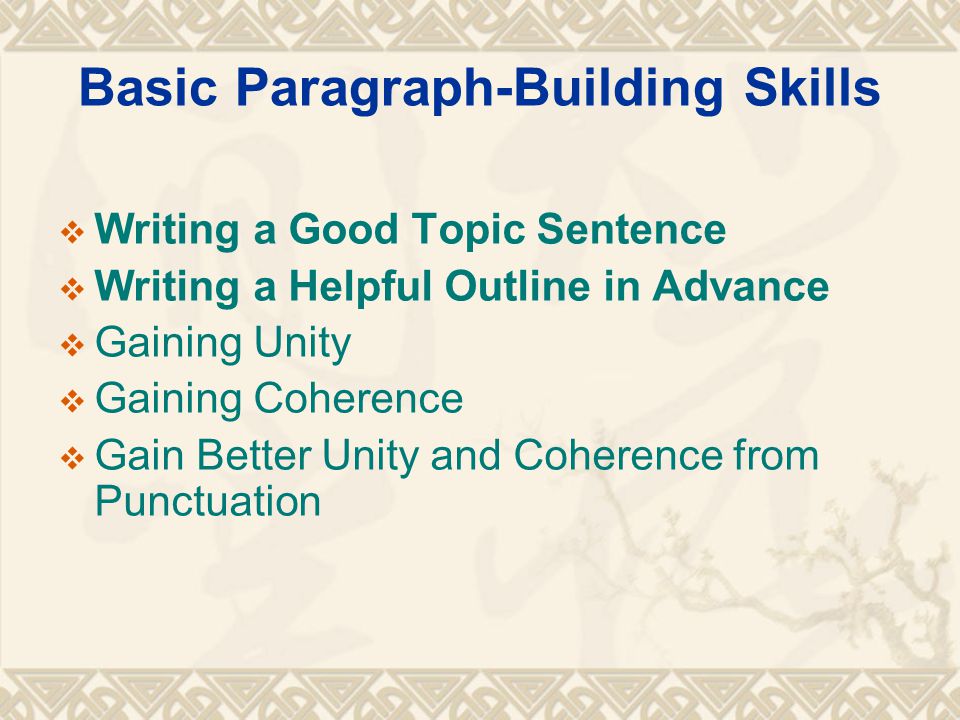 Basic Paragraph-Building Skills

❖ Writing a Good Topic Sentence
❖ Writing a Helpful Outline in Advance
❖ Gaining Unity
❖ Gaining Coherence
❖ Gain Better Unity and Coherence from Punctuation